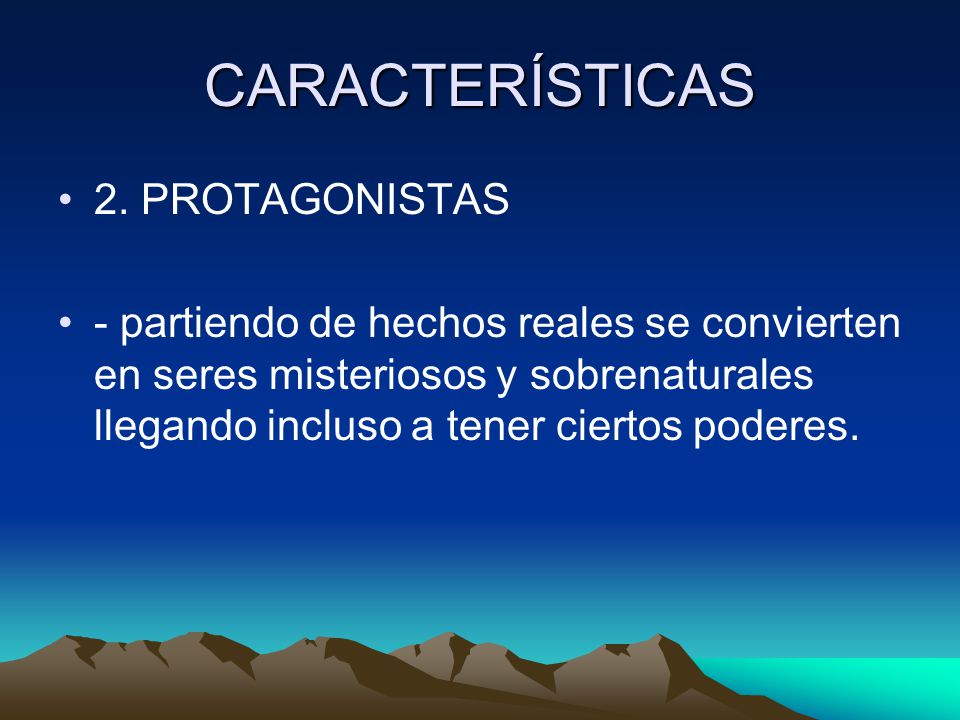 CARACTERÍSTICAS

• 2. PROTAGONISTAS

• - partiendo de hechos reales se convierten en seres misteriosos y sobrenaturales llegando incluso a tener ciertos poderes.